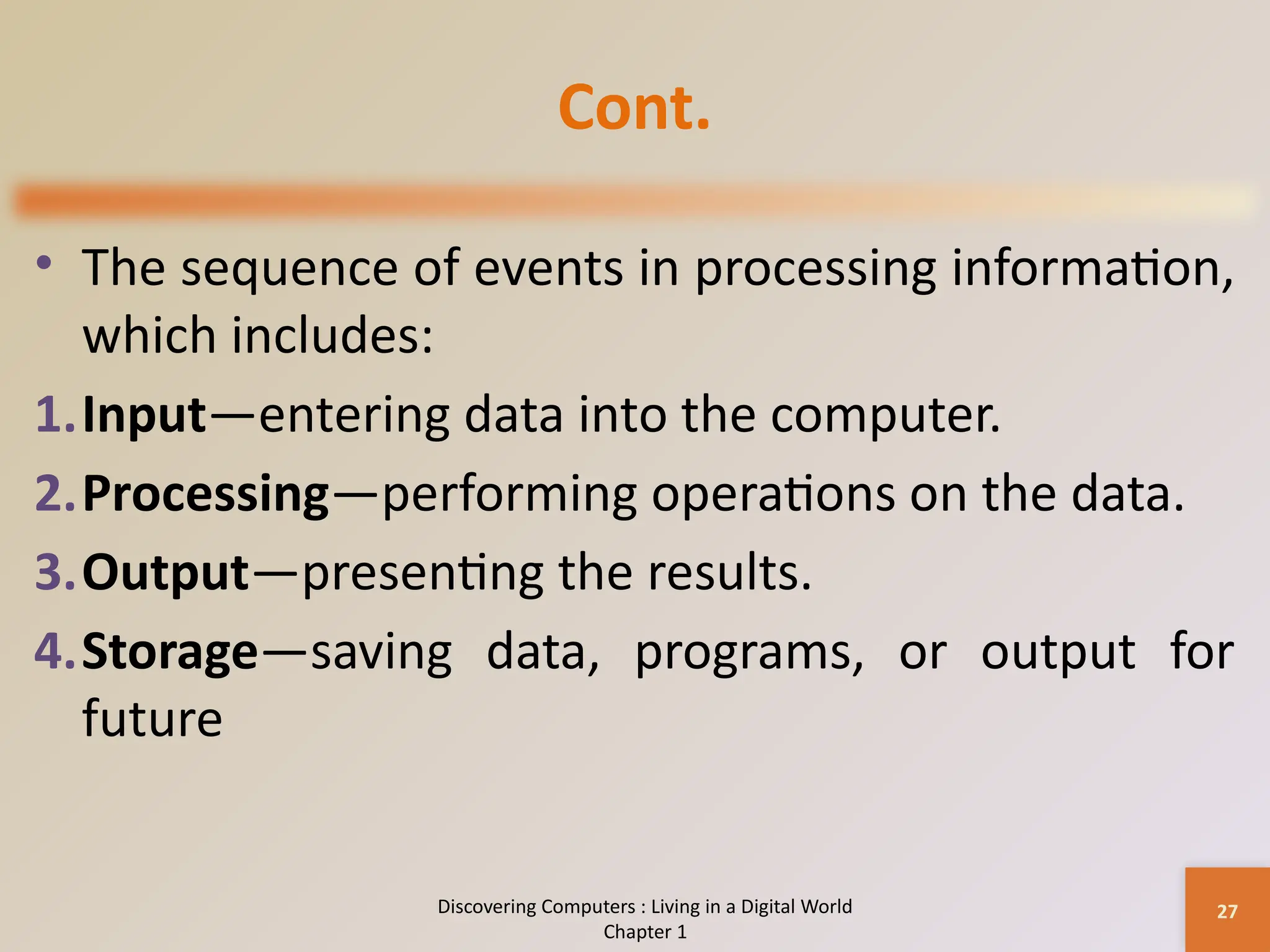 Cont.

• The sequence of events in processing information, which includes:

1. Input—entering data into the computer.
2. Processing—performing operations on the data.
3. Output—presenting the results.
4. Storage—saving data, programs, or output for future

Discovering Computers : Living in a Digital World
Chapter 1

27